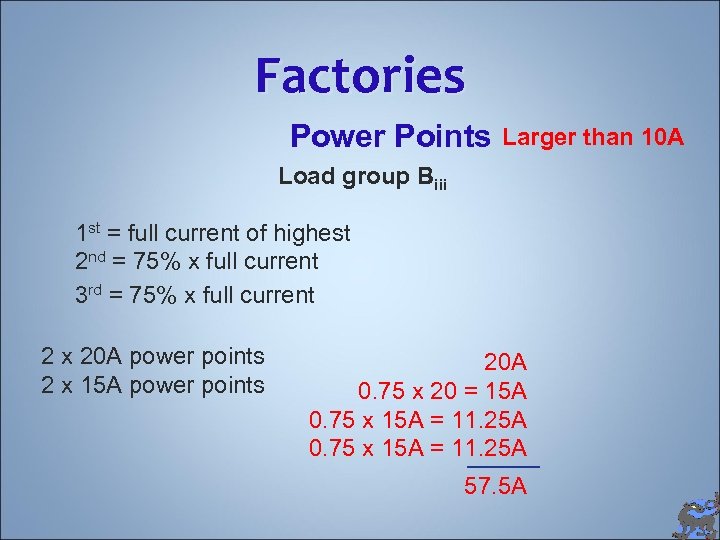 Factories

Power Points Larger than 10A

Load group $B_{iii}$

$1^{st}$ = full current of highest
$2^{nd}$ = 75% x full current
$3^{rd}$ = 75% x full current

2 x 20A power points
2 x 15A power points

20A
0.75 x 20 = 15A
0.75 x 15A = 11.25A
0.75 x 15A = 11.25A

57.5A